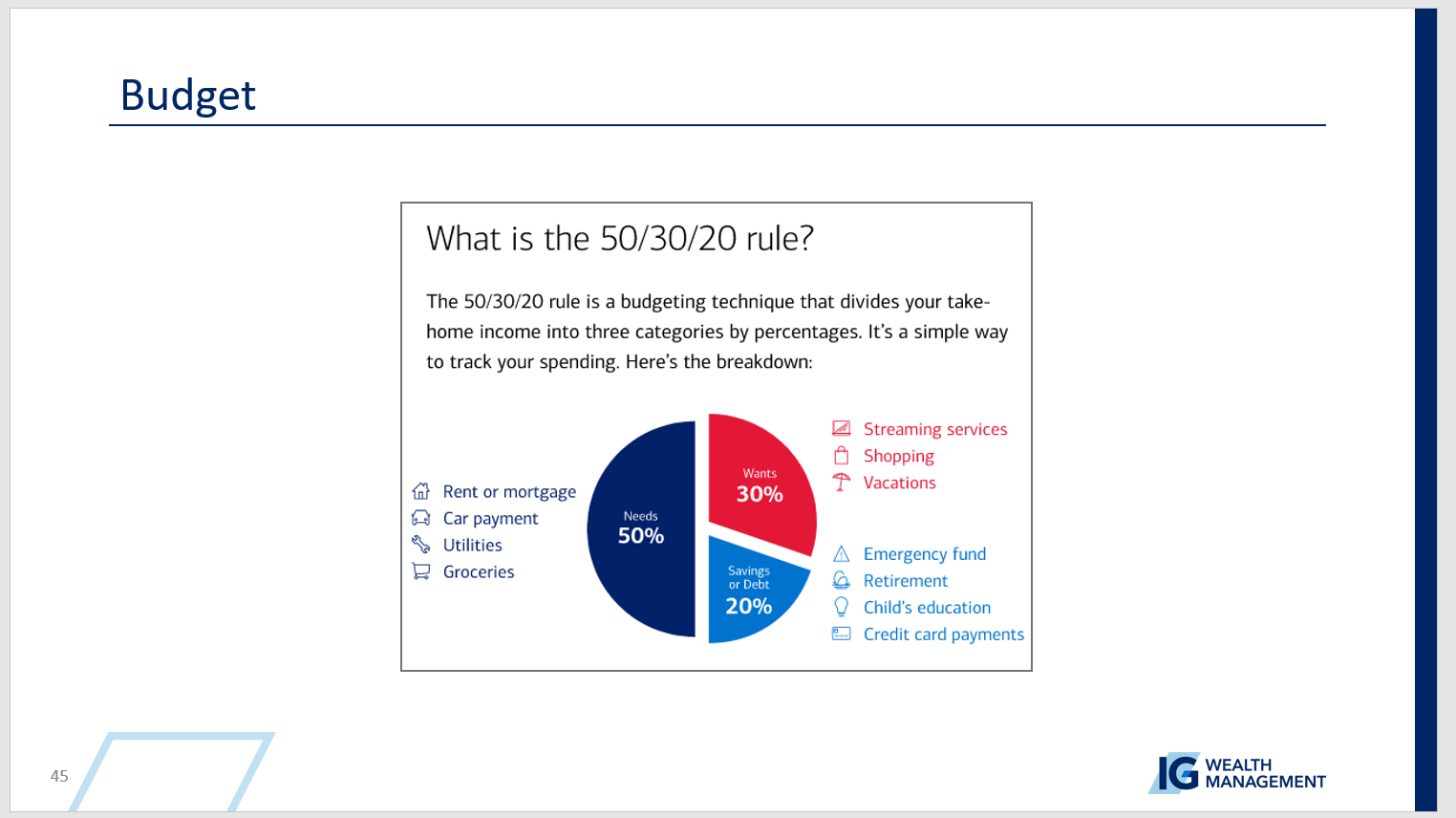 Budget

What is the 50/30/20 rule?

The 50/30/20 rule is a budgeting technique that divides your take-home income into three categories by percentages. It's a simple way to track your spending. Here's the breakdown:

Rent or mortgage
Car payment
Utilities
Groceries

Needs
50%

Wants
30%

Savings or Debt
20%

Streaming services
Shopping
Vacations

Emergency fund
Retirement
Child's education
Credit card payments

45

IG WEALTH MANAGEMENT